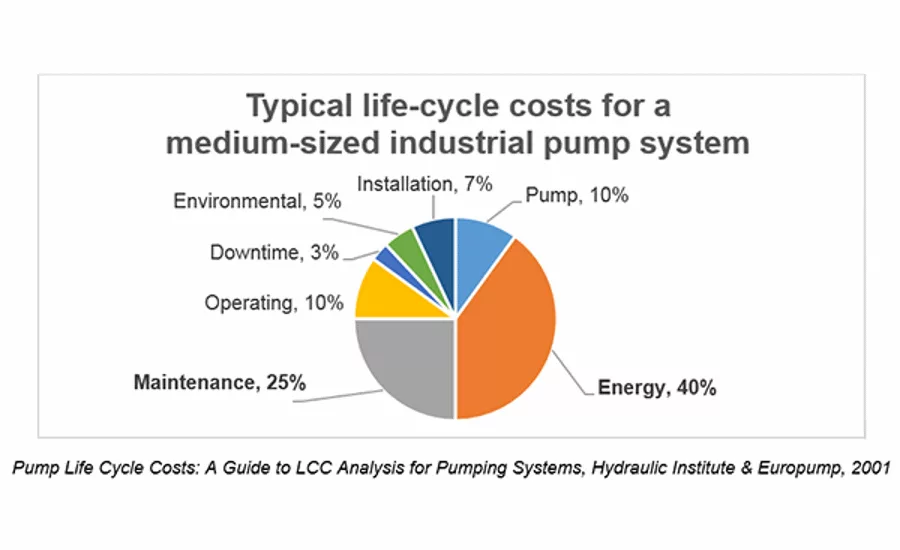 Typical life-cycle costs for a medium-sized industrial pump system

Installation, 7%
Pump, 10%
Environmental, 5%
Downtime, 3%
Operating, 10%
Maintenance, 25%
Energy, 40%

Pump Life Cycle Costs: A Guide to LCC Analysis for Pumping Systems, Hydraulic Institute & Europump, 2001